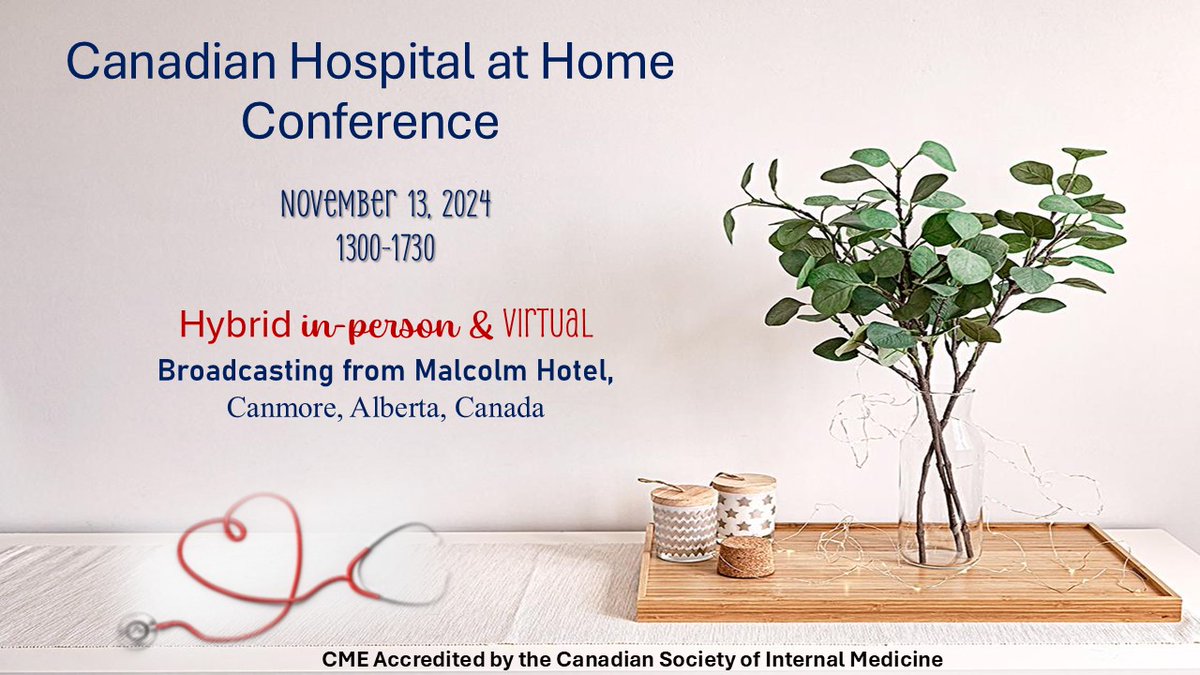 Canadian Hospital at Home Conference

November 13, 2024
1300-1730

Hybrid in-person & Virtual
Broadcasting from Malcolm Hotel,
Canmore, Alberta, Canada

CME Accredited by the Canadian Society of Internal Medicine